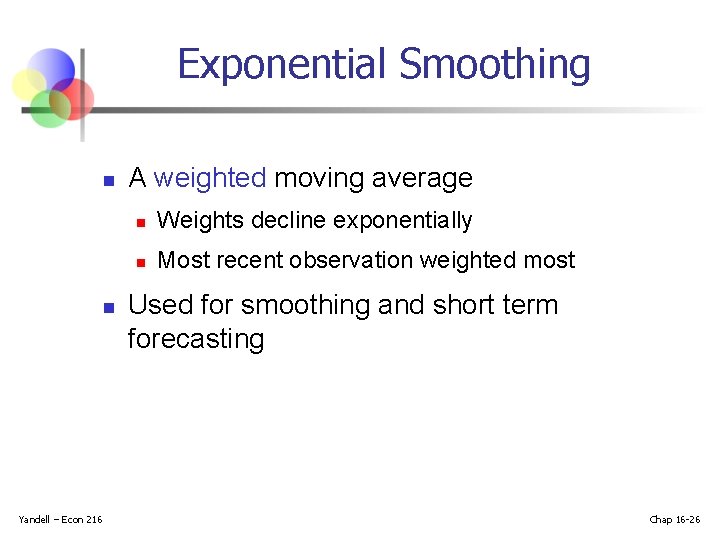 Exponential Smoothing

A weighted moving average

Weights decline exponentially

Most recent observation weighted most

Used for smoothing and short term forecasting

Yandell – Econ 216

Chap 16-26